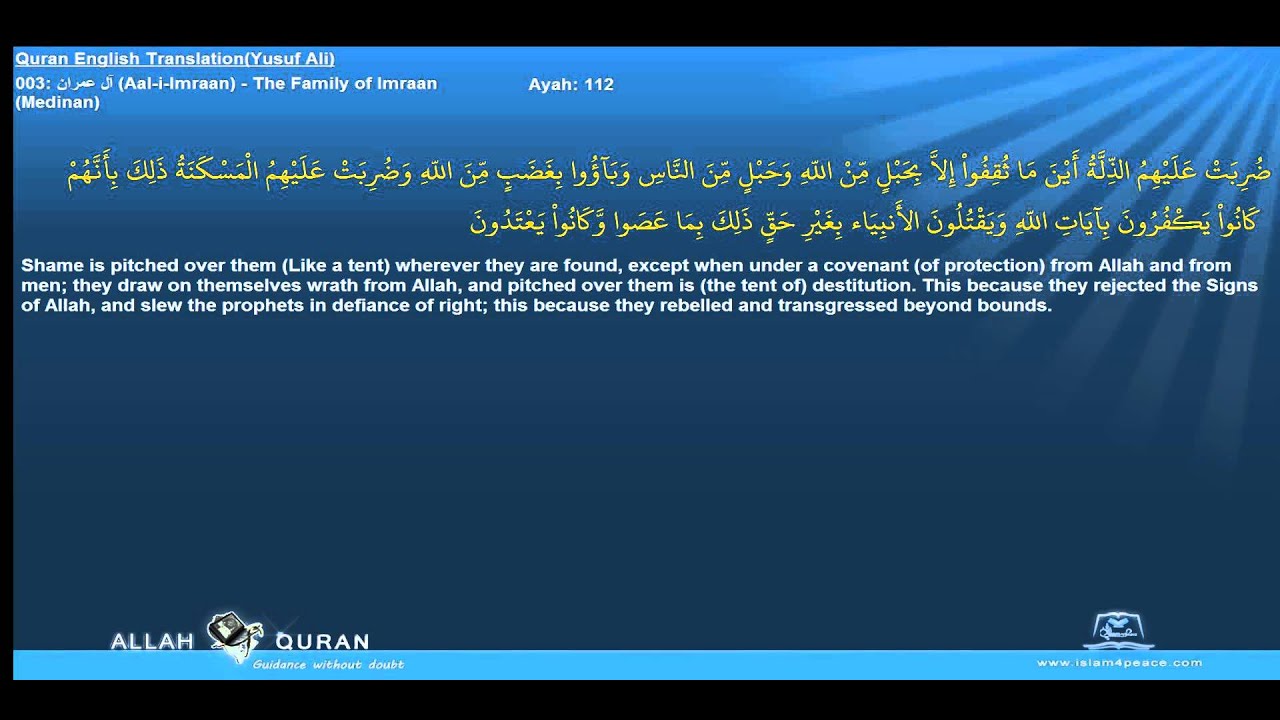 Quran English Translation(Yusuf Ali)

003: آل عمران (Aal-i-Imraan) - The Family of Imraan (Medinan)

Ayah: 112

ضُرِبَتْ عَلَيْهِمُ الذِّلَّةُ أَيْنَ مَا ثُقِفُواْ إِلاَّ بِحَبْلٍ مِّنْ اللهِ وَحَبْلٍ مِّنَ النَّاسِ وَبَآؤُوا بِغَضَبٍ مِّنَ اللهِ وَضُرِبَتْ عَلَيْهِمُ الْمَسْكَنَةُ ذَلِكَ بِأَنَّهُمْ كَانُواْ يَكْفُرُونَ بِآيَاتِ اللهِ وَيَقْتُلُونَ الأَنبِيَاء بِغَيْرِ حَقٍّ ذَلِكَ بِمَا عَصَوا وَّكَانُواْ يَعْتَدُونَ

Shame is pitched over them (Like a tent) wherever they are found, except when under a covenant (of protection) from Allah and from men; they draw on themselves wrath from Allah, and pitched over them is (the tent of) destitution. This because they rejected the Signs of Allah, and slew the prophets in defiance of right; this because they rebelled and transgressed beyond bounds.

ALLAH QURAN
Guidance without doubt

www.islam4peace.com